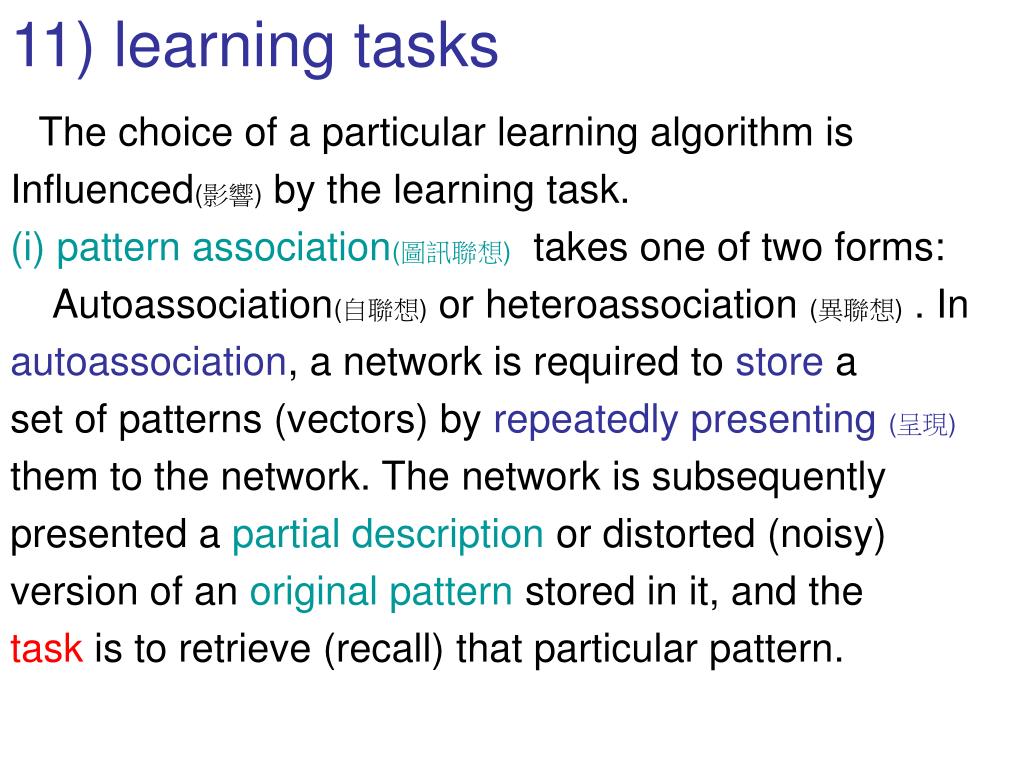 11) learning tasks

The choice of a particular learning algorithm is Influenced(影響) by the learning task.

(i) pattern association(圖訊聯想) takes one of two forms: Autoassociation(自聯想) or heteroassociation (異聯想) . In autoassociation, a network is required to store a set of patterns (vectors) by repeatedly presenting (呈現) them to the network. The network is subsequently presented a partial description or distorted (noisy) version of an original pattern stored in it, and the task is to retrieve (recall) that particular pattern.